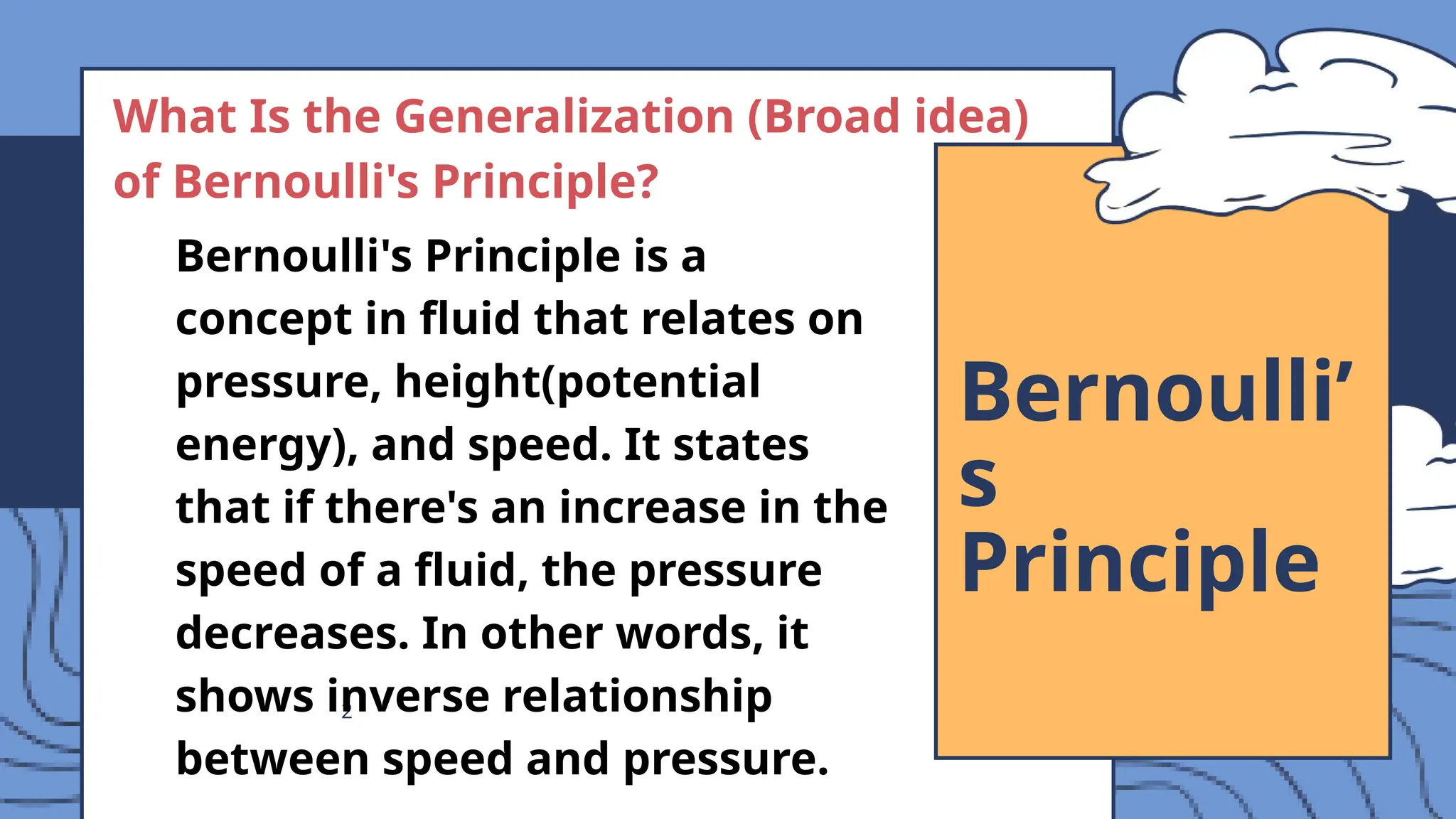 What Is the Generalization (Broad idea) of Bernoulli's Principle?

Bernoulli's Principle is a concept in fluid that relates on pressure, height(potential energy), and speed. It states that if there's an increase in the speed of a fluid, the pressure decreases. In other words, it shows inverse relationship between speed and pressure.

2

Bernoulli's Principle